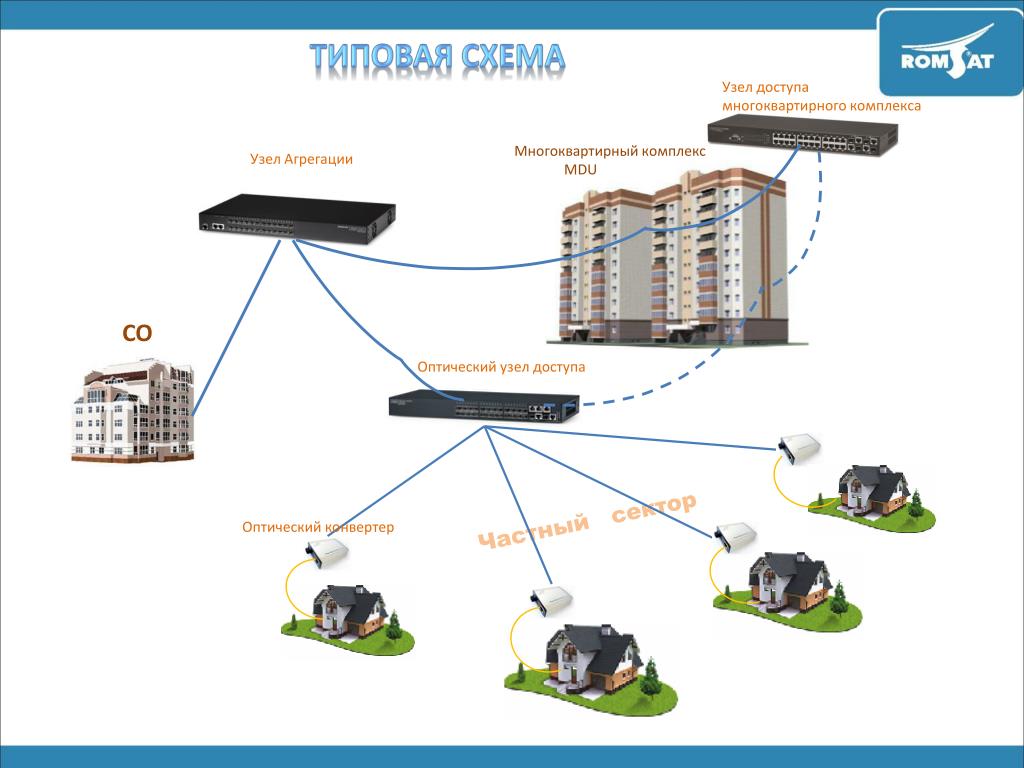 ТИПОВАЯ СХЕМА

ROMSAT

Узел доступа
многоквартирного комплекса

Узел Агрегации

Многоквартирный комплекс
MDU

CO

Оптический узел доступа

Оптический конвертер

Частный сектор